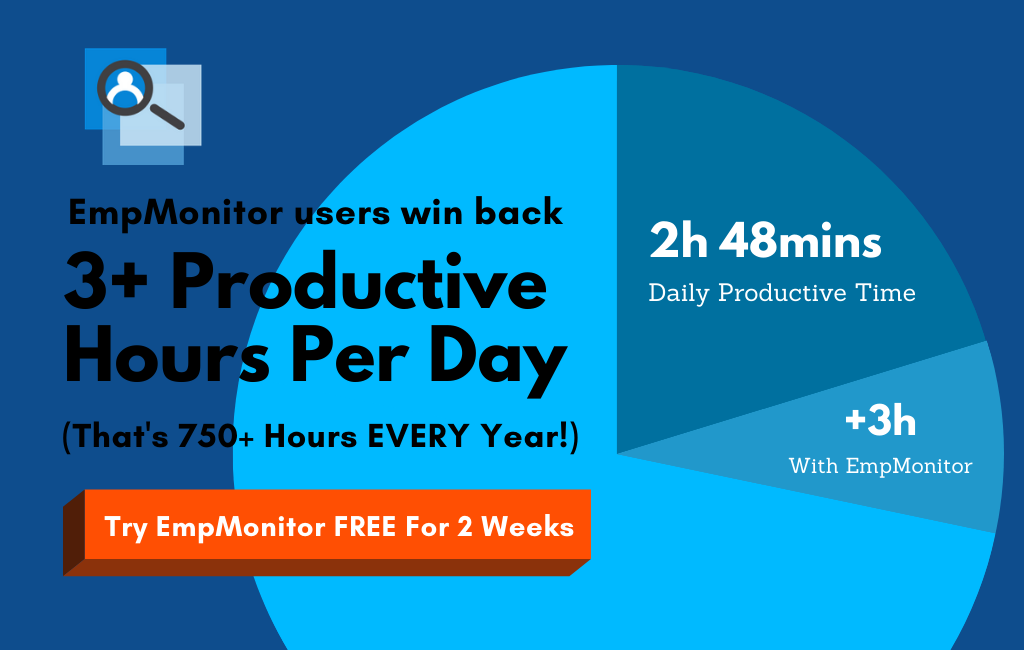 EmpMonitor users win back
3+ Productive Hours Per Day
(That's 750+ Hours EVERY Year!)

Try EmpMonitor FREE For 2 Weeks

2h 48mins
Daily Productive Time

+3h
With EmpMonitor